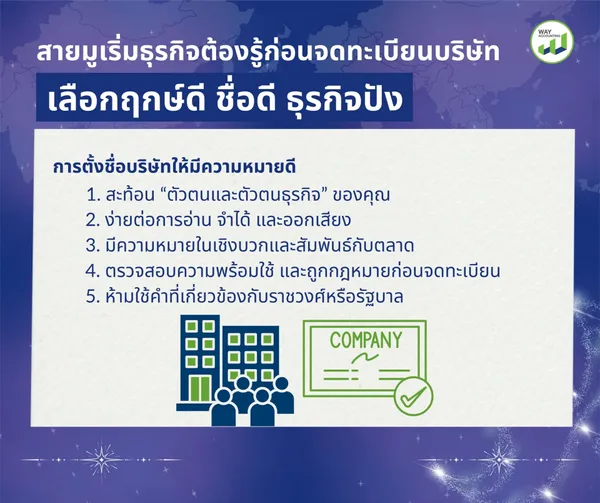 WAY ACCOUNTING

สายมูเริ่มธุรกิจต้องรู้ก่อนจดทะเบียนบริษัท

เลือกฤกษ์ดี ชื่อดี ธุรกิจปัง

การตั้งชื่อบริษัทให้มีความหมายดี

1. สะท้อน “ตัวตนและตัวตนธุรกิจ” ของคุณ
2. ง่ายต่อการอ่าน จำได้ และออกเสียง
3. มีความหมายในเชิงบวกและสัมพันธ์กับตลาด
4. ตรวจสอบความพร้อมใช้ และถูกกฎหมายก่อนจดทะเบียน
5. ห้ามใช้คำที่เกี่ยวข้องกับราชวงศ์หรือรัฐบาล

COMPANY